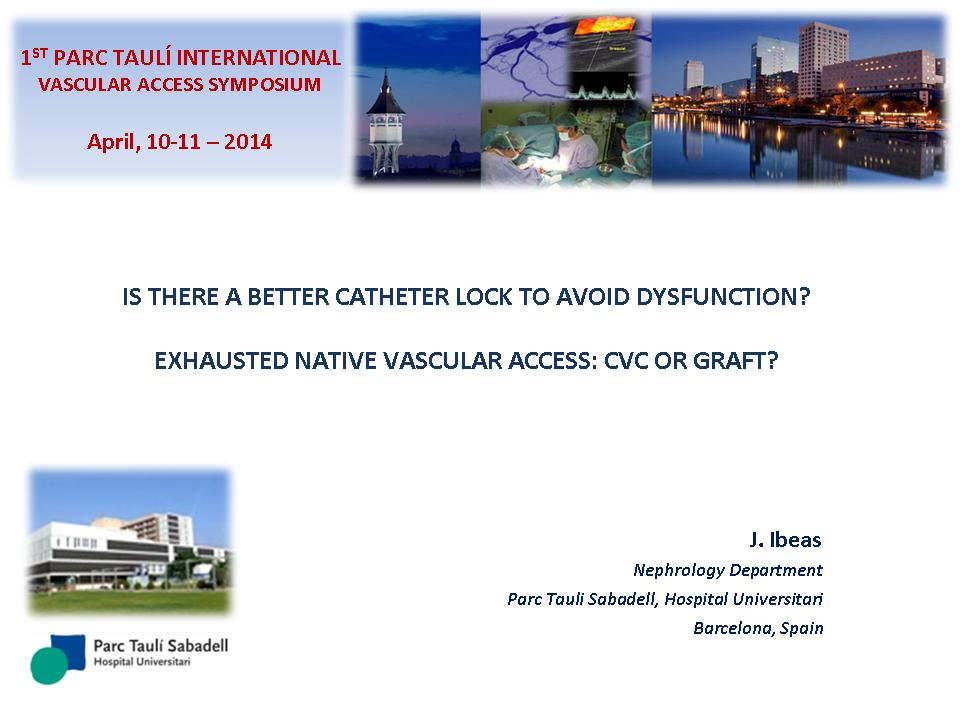 1$^{ST}$ PARC TAULÍ INTERNATIONAL
VASCULAR ACCESS SYMPOSIUM

April, 10-11 – 2014

IS THERE A BETTER CATHETER LOCK TO AVOID DYSFUNCTION?

EXHAUSTED NATIVE VASCULAR ACCESS: CVC OR GRAFT?

J. Ibeas
Nephrology Department
Parc Tauli Sabadell, Hospital Universitari
Barcelona, Spain

Parc Taulí Sabadell
Hospital Universitari